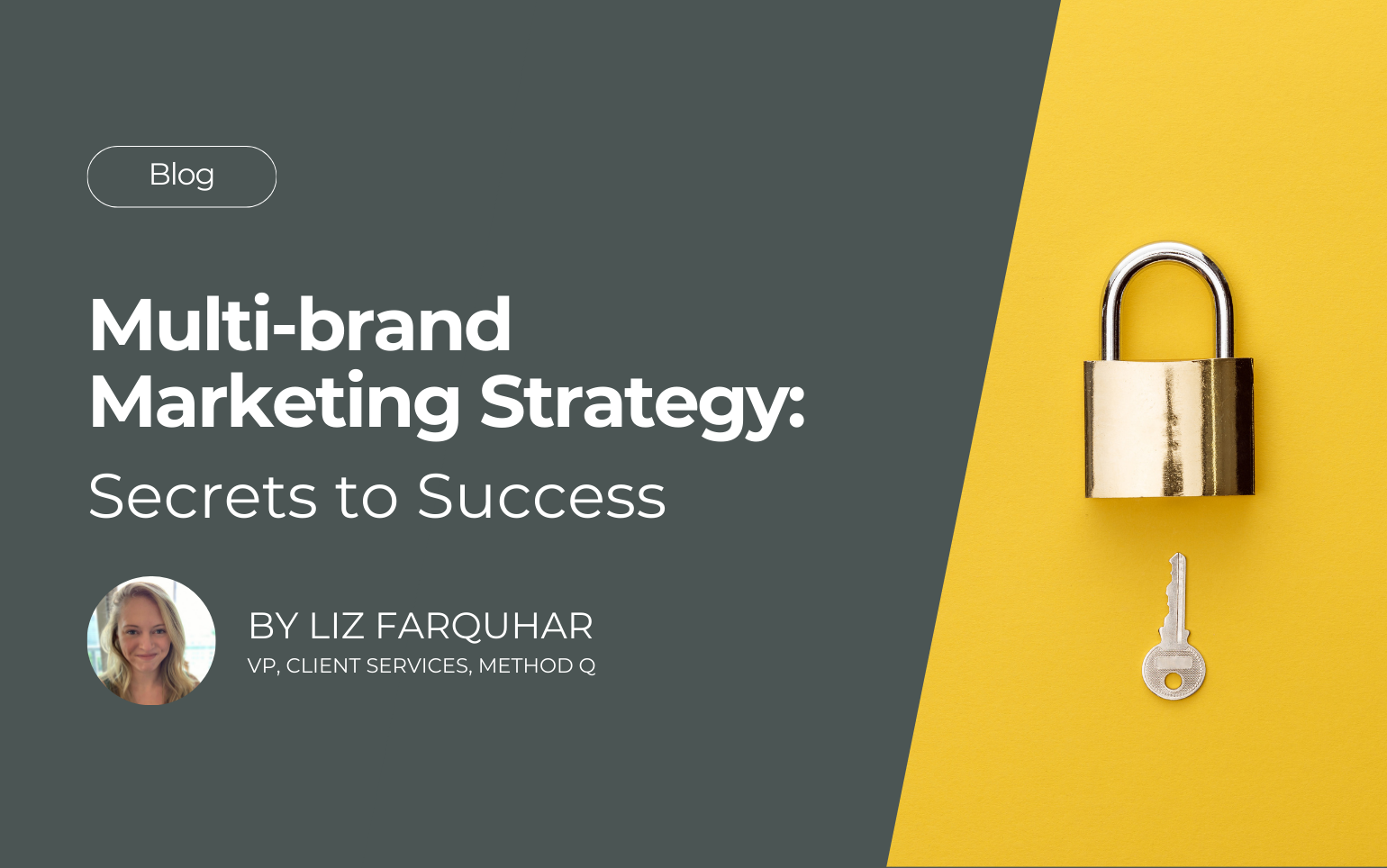 Blog

Multi-brand Marketing Strategy:
Secrets to Success

BY LIZ FARQUHAR
VP, CLIENT SERVICES, METHOD Q